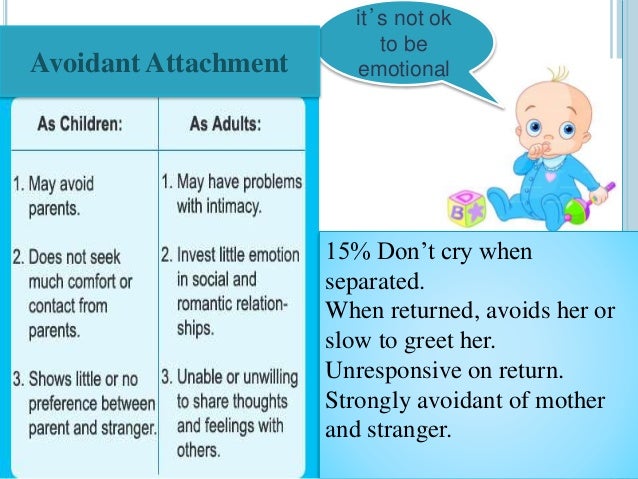 Avoidant Attachment

it's not ok to be emotional

| As Children: | As Adults: |
|---|---|
| 1. May avoid parents. | 1. May have problems with intimacy. |
| 2. Does not seek much comfort or contact from parents. | 2. Invest little emotion in social and romantic relationships. |
| 3. Shows little or no preference between parent and stranger. | 3. Unable or unwilling to share thoughts and feelings with others. |

B

15% Don't cry when separated.
When returned, avoids her or slow to greet her.
Unresponsive on return.
Strongly avoidant of mother and stranger.